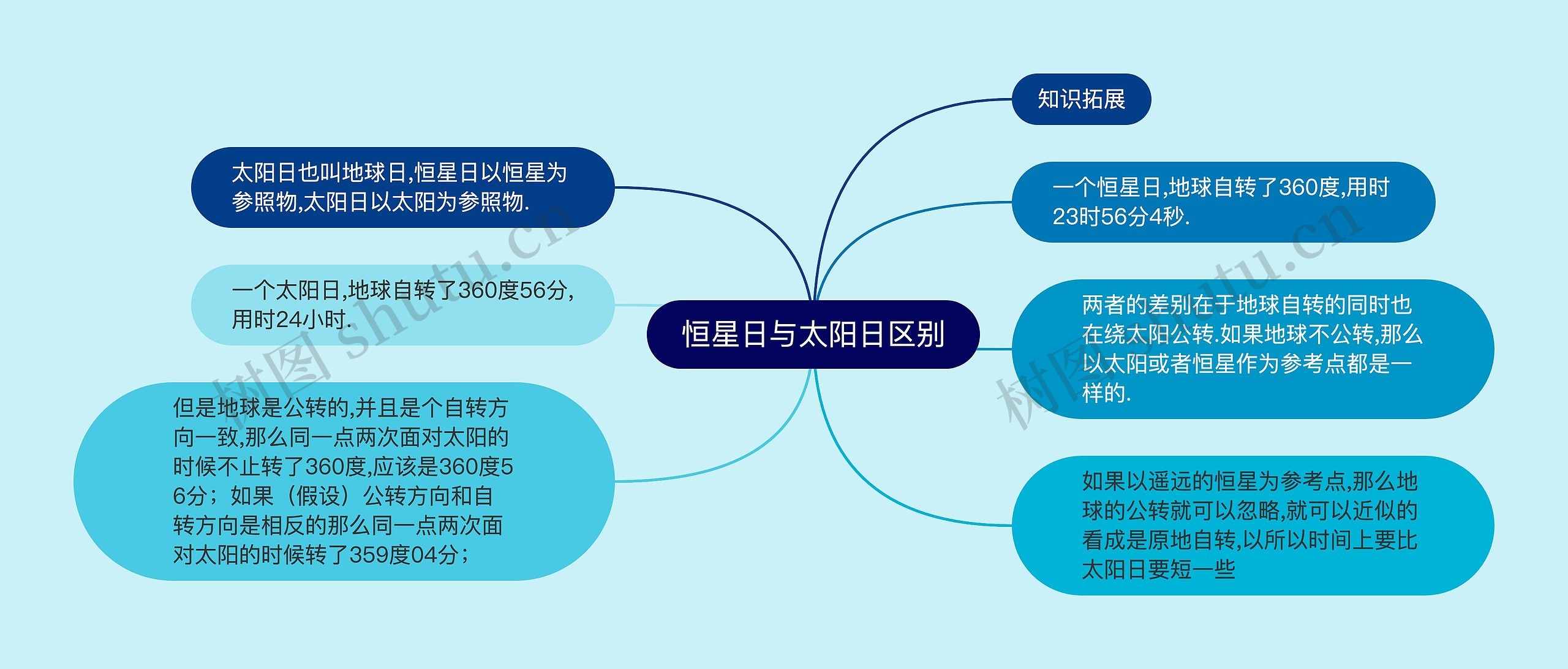 恒星日与太阳日区别

知识拓展

一个恒星日,地球自转了360度,用时23时56分4秒.

两者的差别在于地球自转的同时也在绕太阳公转.如果地球不公转,那么以太阳或者恒星作为参考点都是一样的.

如果以遥远的恒星为参考点,那么地球的公转就可以忽略,就可以近似的看成是原地自转,以所以时间上要比太阳日要短一些

太阳日也叫地球日,恒星日以恒星为参照物,太阳日以太阳为参照物.

一个太阳日,地球自转了360度56分,用时24小时.

但是地球是公转的,并且是个自转方向一致,那么同一点两次面对太阳的时候不止转了360度,应该是360度56分；如果（假设）公转方向和自转方向是相反的那么同一点两次面对太阳的时候转了359度04分；

树图 shutu.cn

树图 shutu.cn